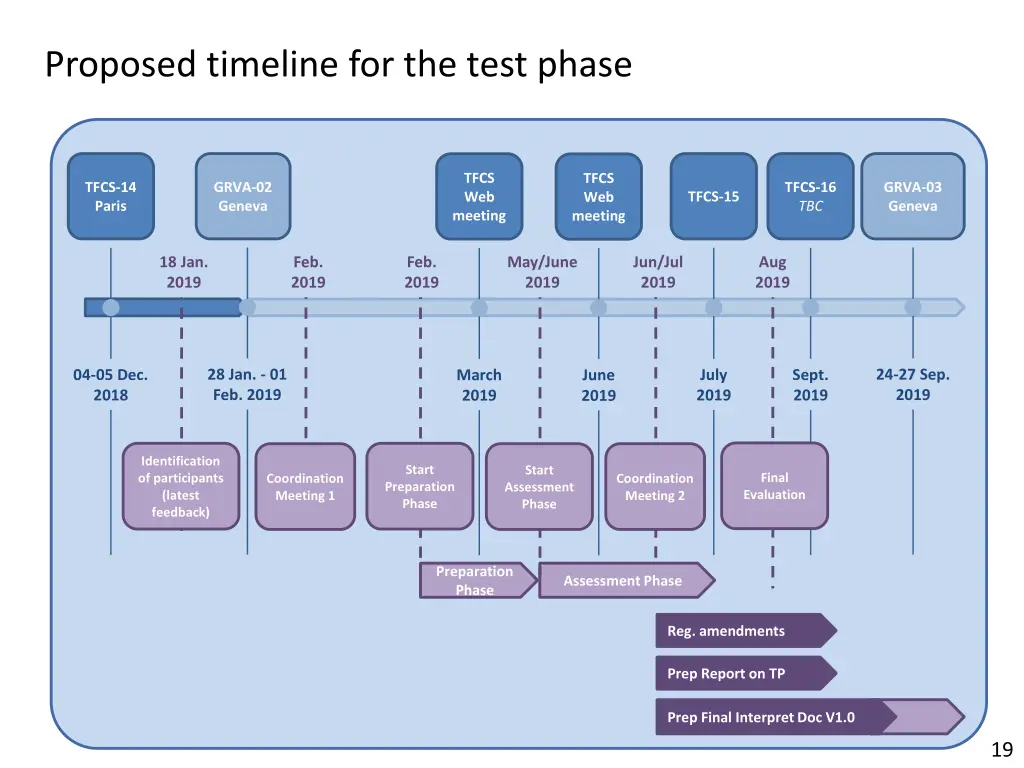 Proposed timeline for the test phase

TFCS-14
Paris

GRVA-02
Geneva

TFCS
Web
meeting

TFCS
Web
meeting

TFCS-15

TFCS-16
TBC

GRVA-03
Geneva

18 Jan.
2019

Feb.
2019

Feb.
2019

May/June
2019

Jun/Jul
2019

Aug
2019

04-05 Dec.
2018

28 Jan. - 01
Feb. 2019

March
2019

June
2019

July
2019

Sept.
2019

24-27 Sep.
2019

Identification of participants (latest feedback)

Coordination Meeting 1

Start Preparation Phase

Start Assessment Phase

Coordination Meeting 2

Final Evaluation

Preparation Phase

Assessment Phase

Reg. amendments

Prep Report on TP

Prep Final Interpret Doc V1.0

19